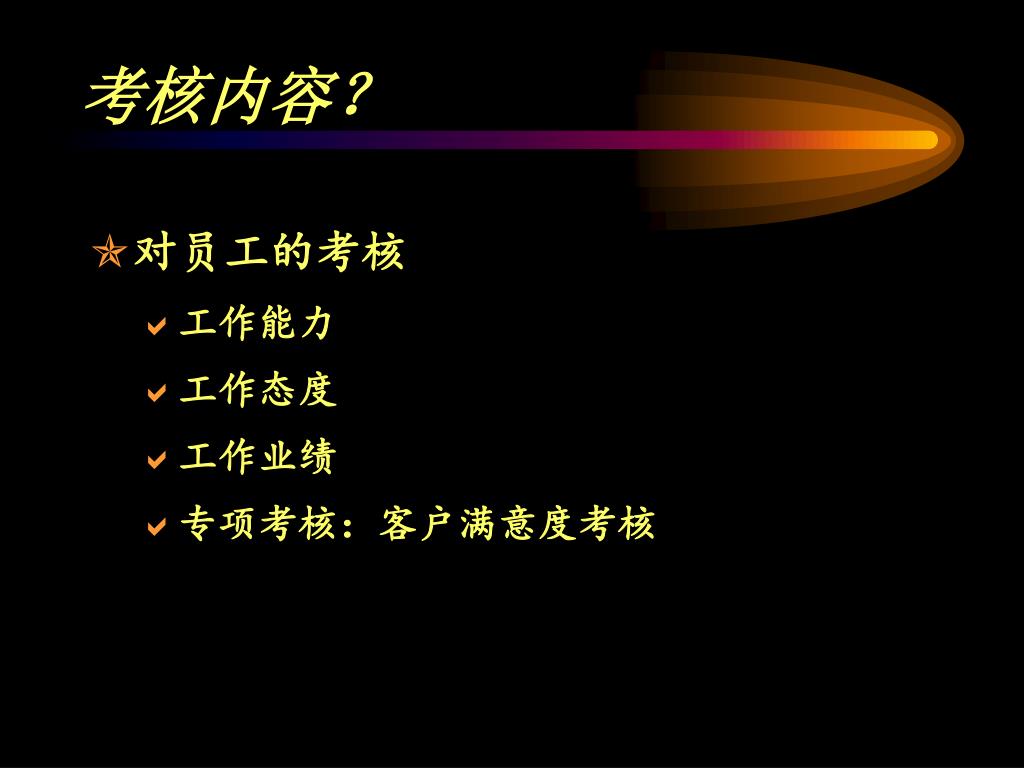 考核内容？

对员工的考核

工作能力

工作态度

工作业绩

专项考核：客户满意度考核